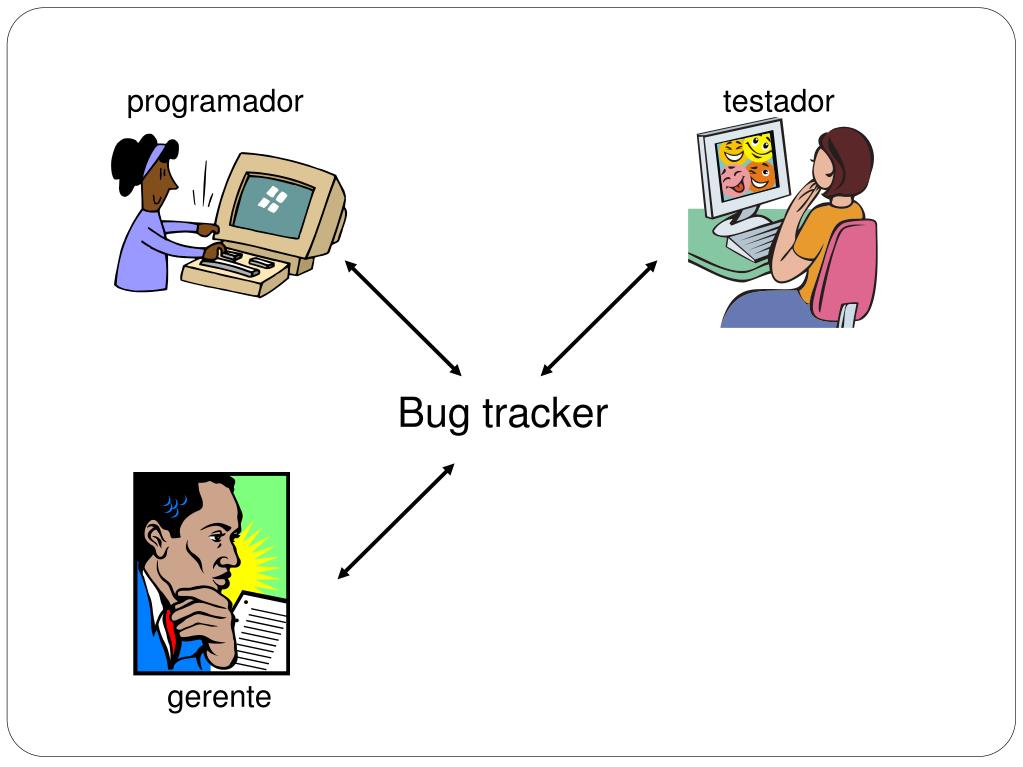 programador

testador

Bug tracker

gerente